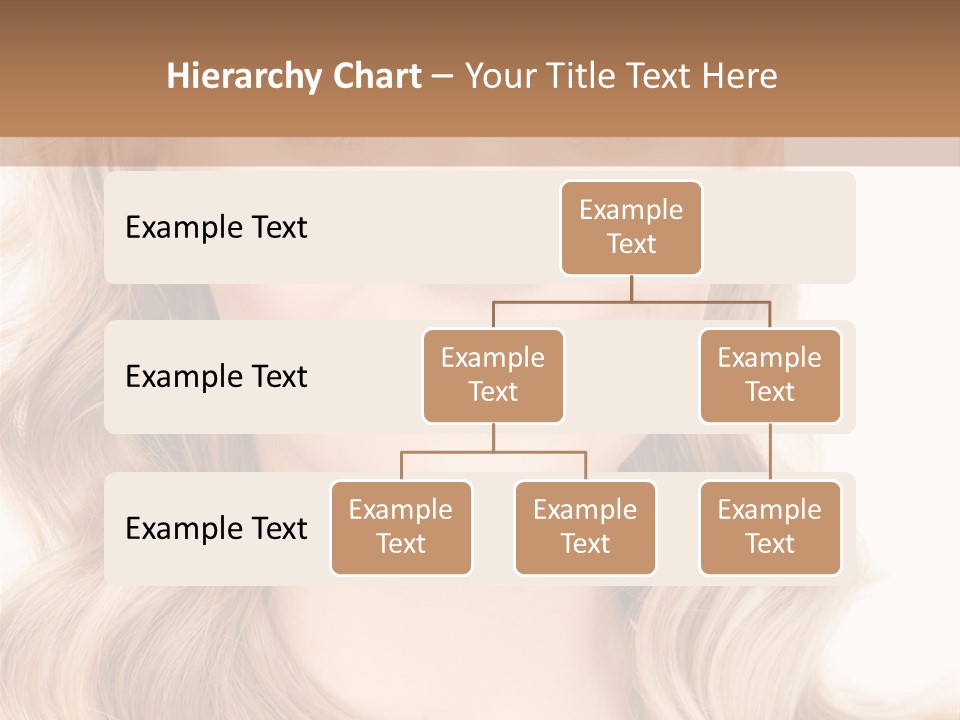 Hierarchy Chart – Your Title Text Here

Example Text

Example Text

Example Text

Example Text

Example Text

Example Text

Example Text

Example Text

Example Text